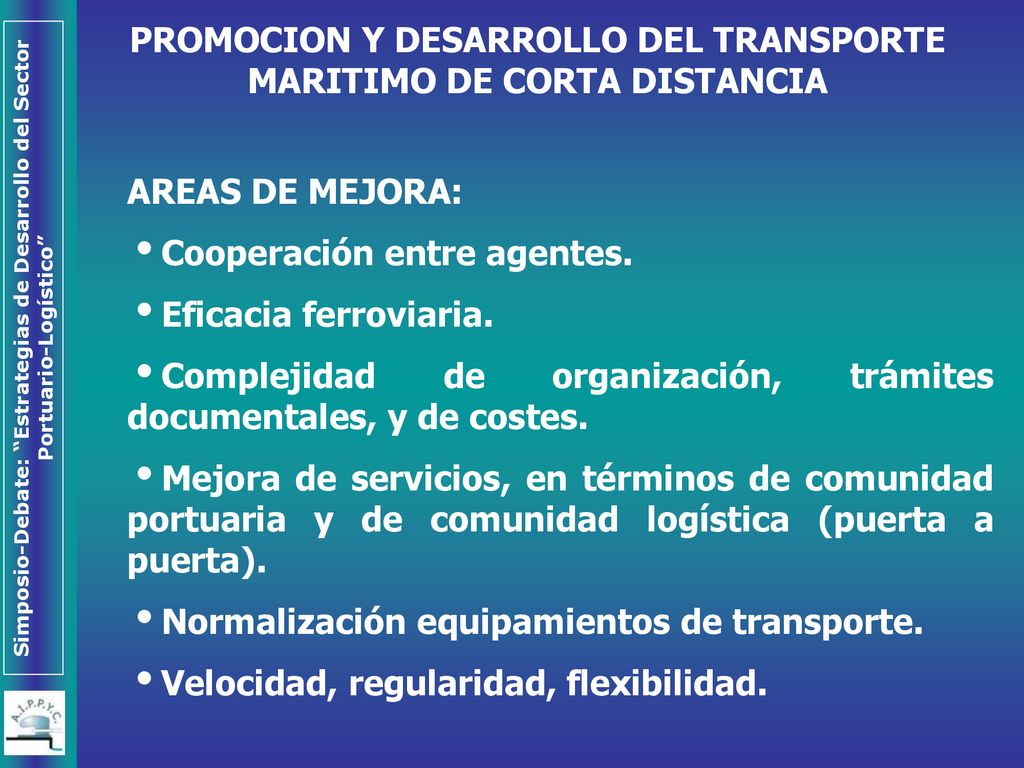 Simposio-Debate: "Estrategias de Desarrollo del Sector Portuario-Logístico"

A.I.P.P.Y.C.

PROMOCION Y DESARROLLO DEL TRANSPORTE MARITIMO DE CORTA DISTANCIA

AREAS DE MEJORA:

• Cooperación entre agentes.

• Eficacia ferroviaria.

• Complejidad de organización, trámites documentales, y de costes.

• Mejora de servicios, en términos de comunidad portuaria y de comunidad logística (puerta a puerta).

• Normalización equipamientos de transporte.

• Velocidad, regularidad, flexibilidad.